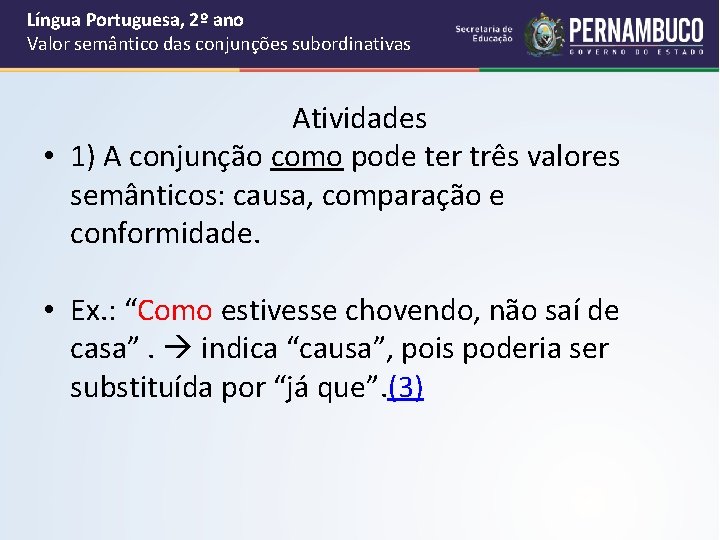 Língua Portuguesa, 2º ano
Valor semântico das conjunções subordinativas

Secretaria de Educação PERNAMBUCO GOVERNO DO ESTADO

Atividades

• 1) A conjunção como pode ter três valores semânticos: causa, comparação e conformidade.

• Ex.: “Como estivesse chovendo, não saí de casa” . → indica “causa”, pois poderia ser substituída por “já que”.(3)